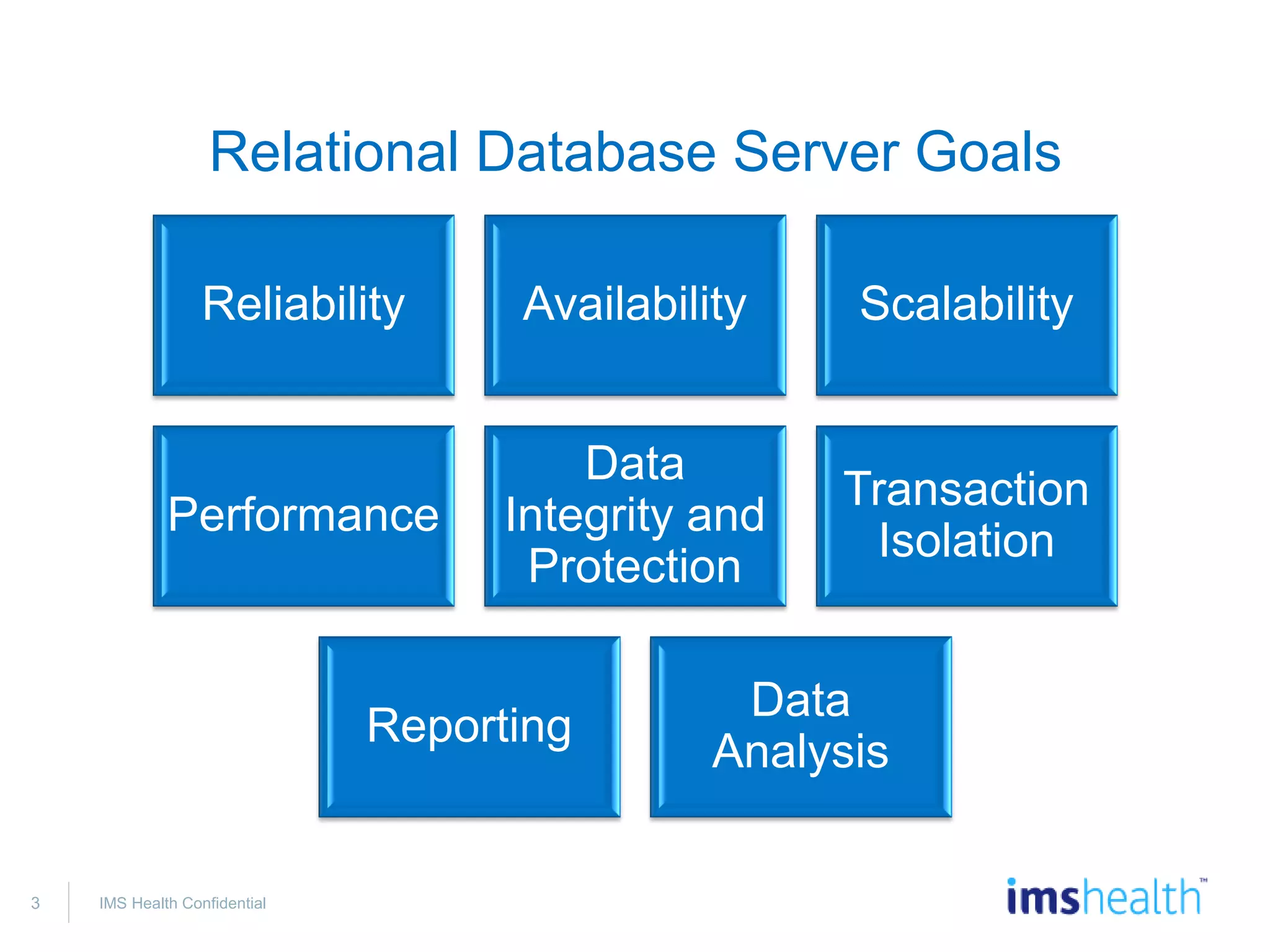 Relational Database Server Goals

Reliability

Availability

Scalability

Performance

Data Integrity and Protection

Transaction Isolation

Reporting

Data Analysis

3 IMS Health Confidential

imshealth™